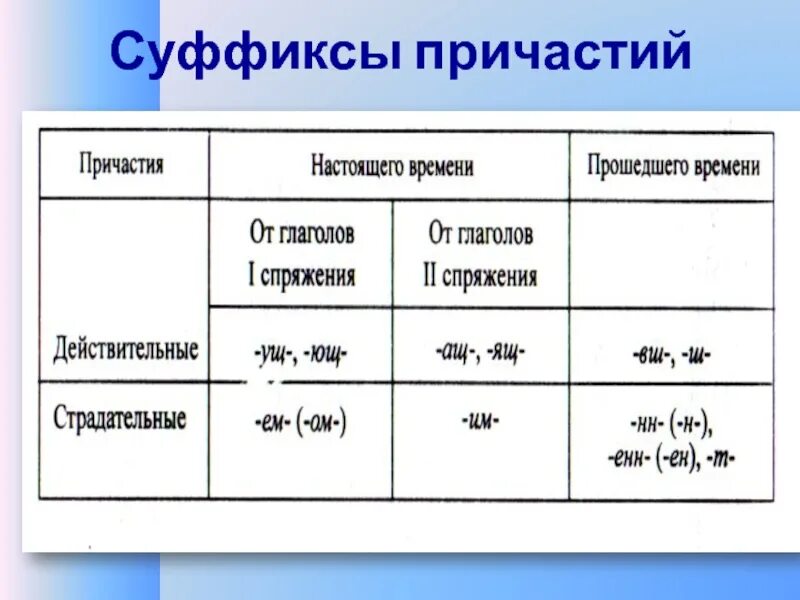 Суффиксы причастий

| Причастия | Настоящего времени | | Прошедшего времени |
|---|---|---|---|
| | От глаголов I спряжения | От глаголов II спряжения | |
| Действительные | -ущ-, -ющ- | -ащ-, -ящ- | -вш-, -ш- |
| Страдательные | -ем- (-ом-) | -им- | -нн- (-н-), -енн- (-ен), -т- |